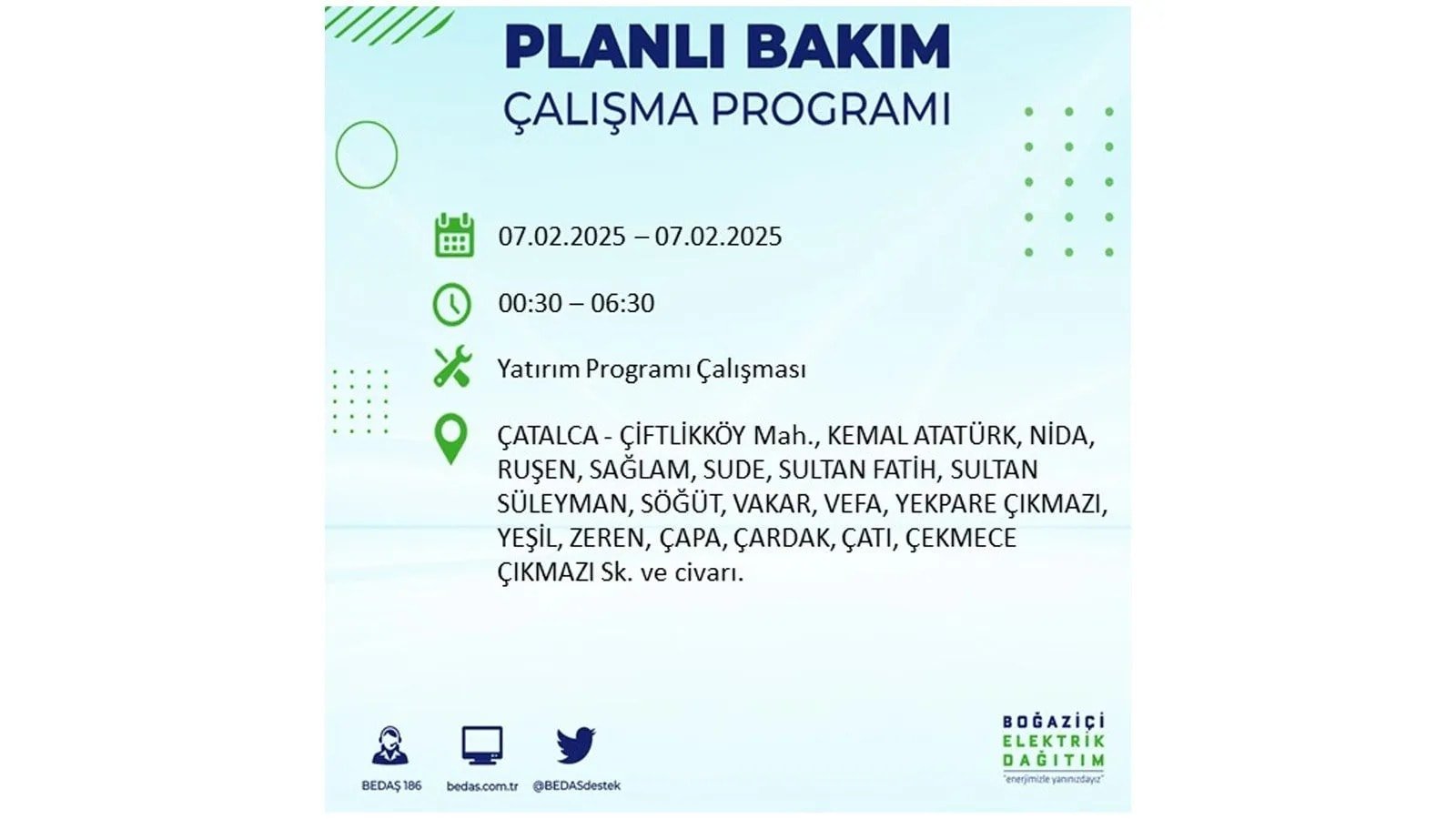 PLANLI BAKIM
ÇALIŞMA PROGRAMI

07.02.2025 – 07.02.2025

00:30 – 06:30

Yatırım Programı Çalışması

ÇATALCA - ÇİFTLİKKÖY Mah., KEMAL ATATÜRK, NİDA, RUŞEN, SAĞLAM, SUDE, SULTAN FATİH, SULTAN SÜLEYMAN, SÖĞÜT, VAKAR, VEFA, YEKPARE ÇIKMAZI, YEŞİL, ZEREN, ÇAPA, ÇARDAK, ÇATI, ÇEKMECE ÇIKMAZI Sk. ve civarı.

BEDAŞ 186

bedas.com.tr

@BEDASdestek

BOĞAZİÇİ
ELEKTRİK
DAĞITIM
"enerjimizle yanınızdayız"